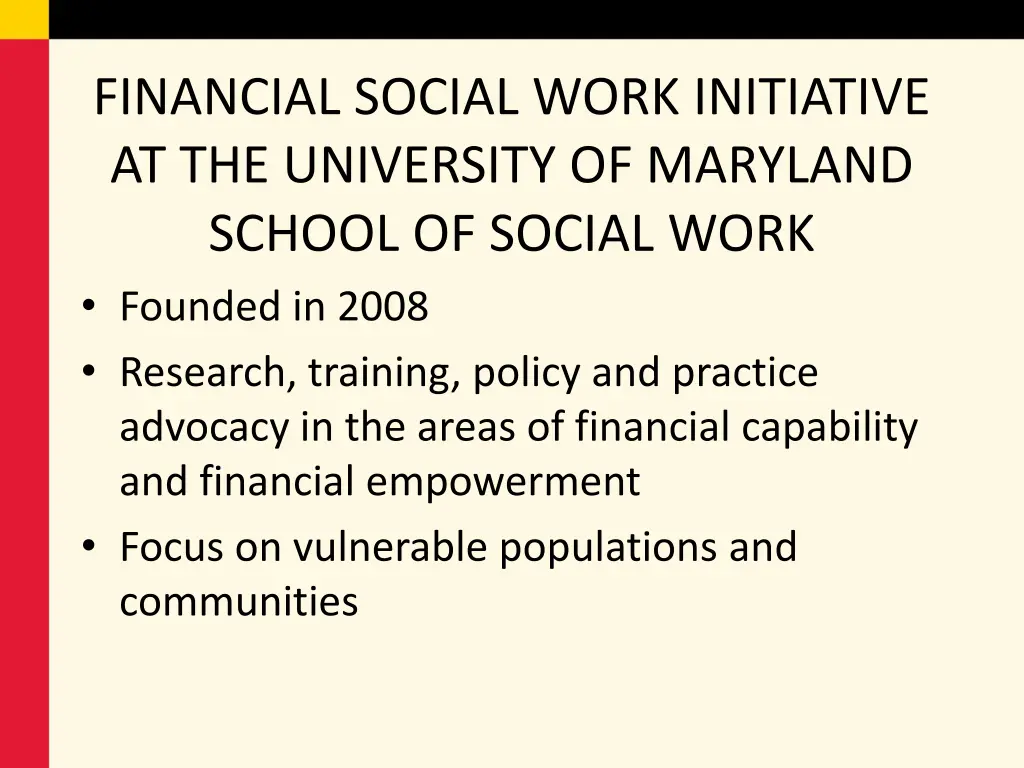 FINANCIAL SOCIAL WORK INITIATIVE AT THE UNIVERSITY OF MARYLAND SCHOOL OF SOCIAL WORK

• Founded in 2008
• Research, training, policy and practice advocacy in the areas of financial capability and financial empowerment
• Focus on vulnerable populations and communities